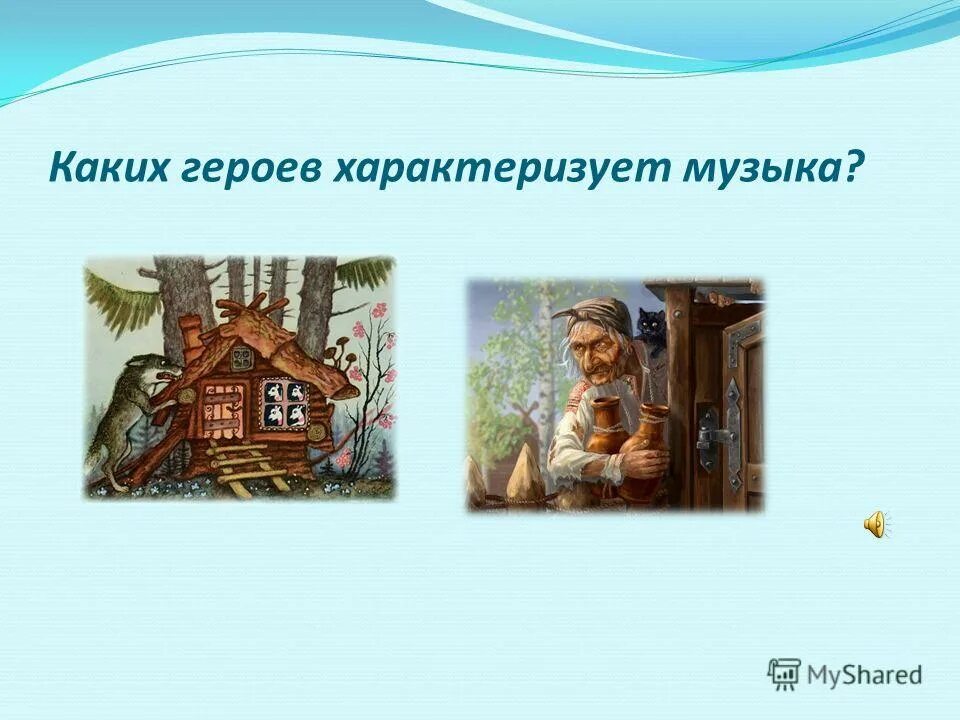 Каких героев характеризует музыка?

MyShared